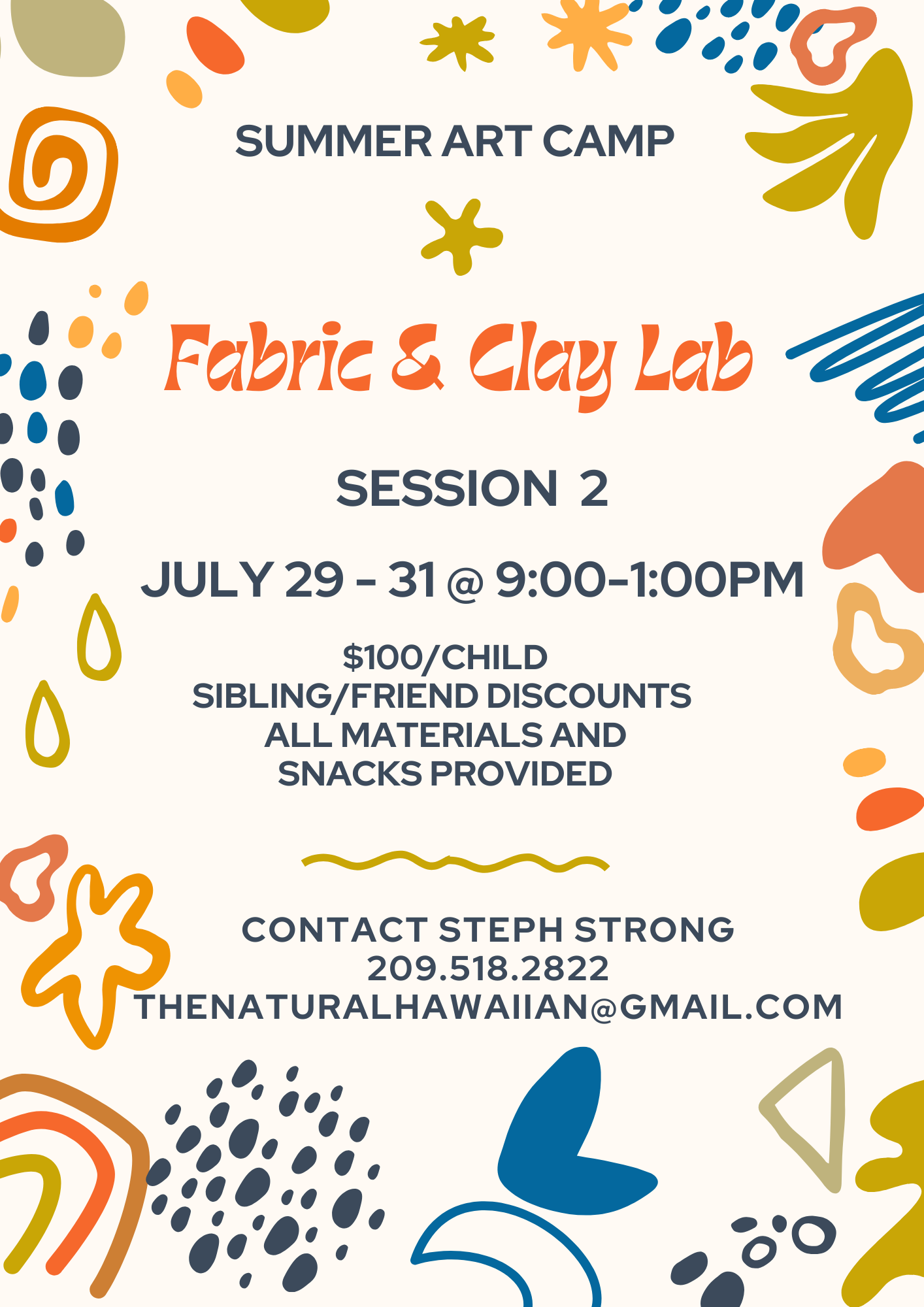 SUMMER ART CAMP

Fabric & Clay Lab

SESSION 2

JULY 29 - 31 @ 9:00-1:00PM

\$100/CHILD
SIBLING/FRIEND DISCOUNTS
ALL MATERIALS AND
SNACKS PROVIDED

CONTACT STEPH STRONG
209.518.2822
THENATURALHAWAIIAN@GMAIL.COM